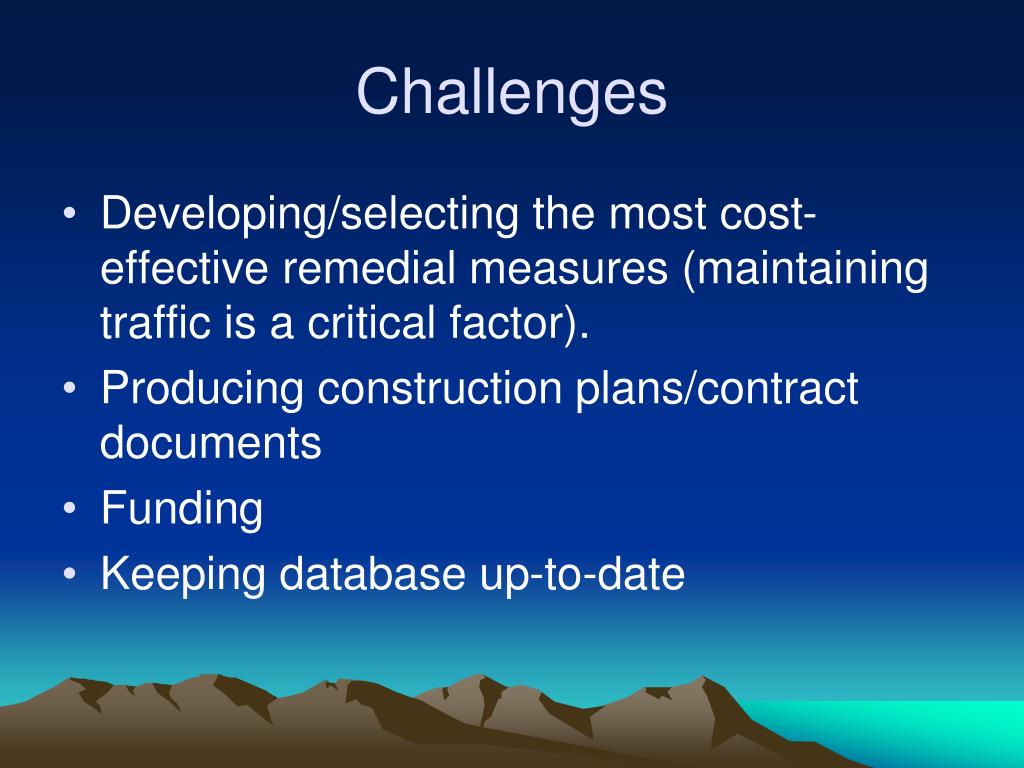 Challenges

• Developing/selecting the most cost-effective remedial measures (maintaining traffic is a critical factor).
• Producing construction plans/contract documents
• Funding
• Keeping database up-to-date